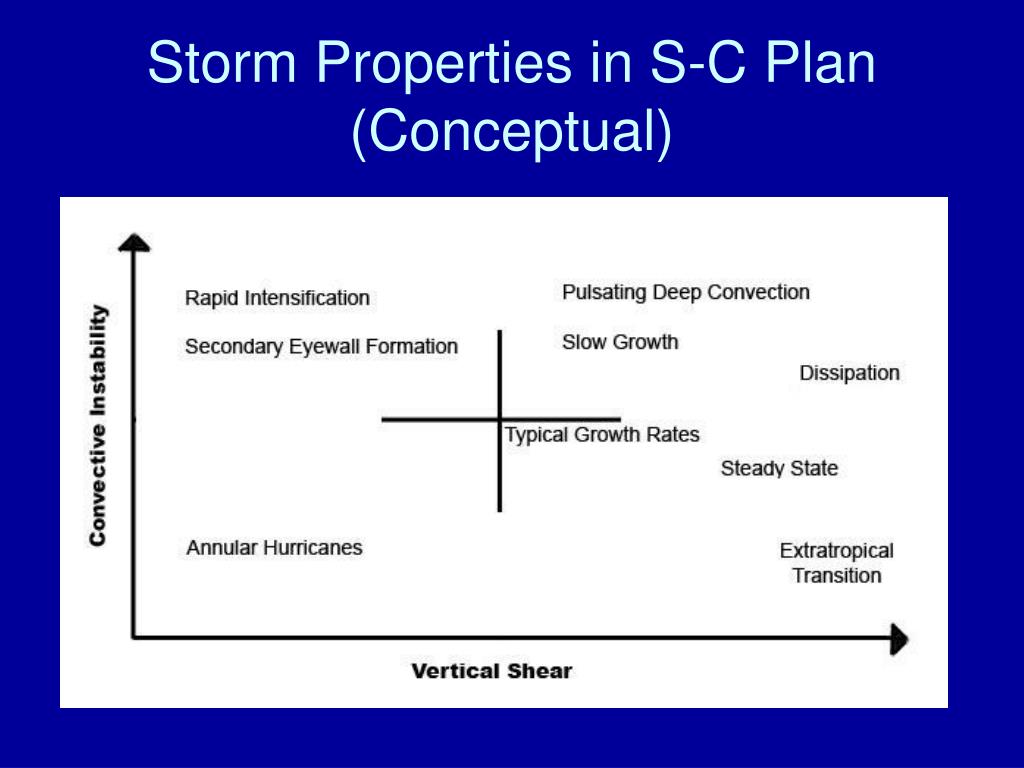 Storm Properties in S-C Plan (Conceptual)

Convective Instability

Rapid Intensification

Secondary Eyewall Formation

Pulsating Deep Convection

Slow Growth

Dissipation

Typical Growth Rates

Steady State

Annular Hurricanes

Extratropical Transition

Vertical Shear